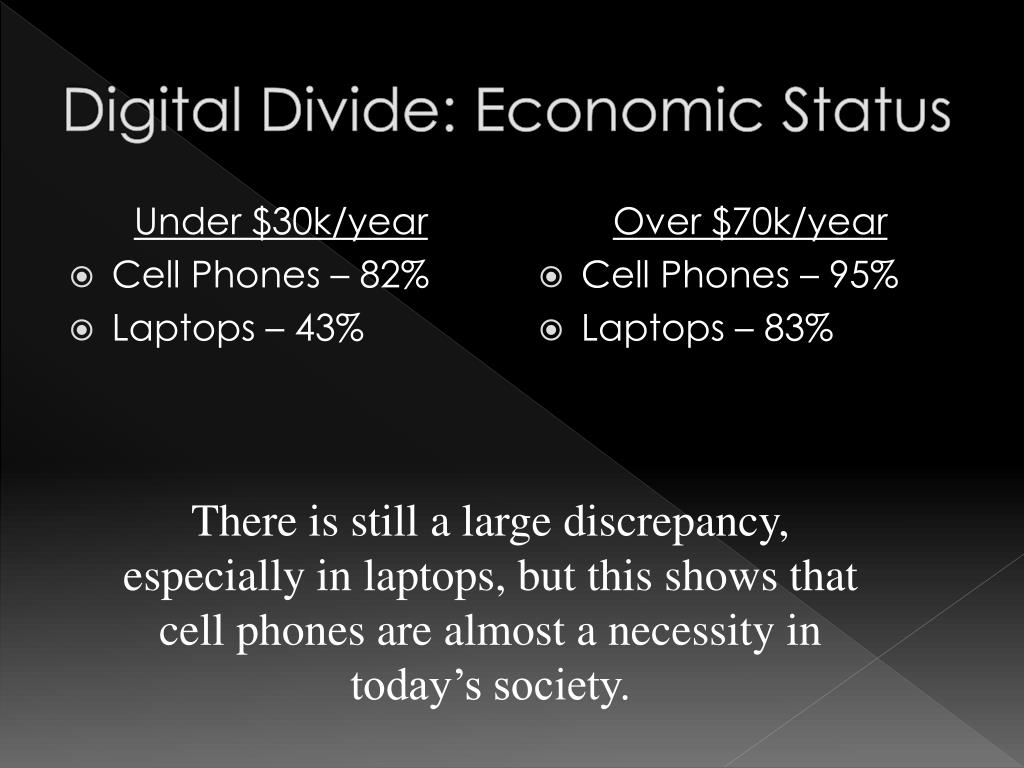 Digital Divide: Economic Status

Under \$30k/year
Cell Phones – 82%
Laptops – 43%

Over \$70k/year
Cell Phones – 95%
Laptops – 83%

There is still a large discrepancy, especially in laptops, but this shows that cell phones are almost a necessity in today’s society.